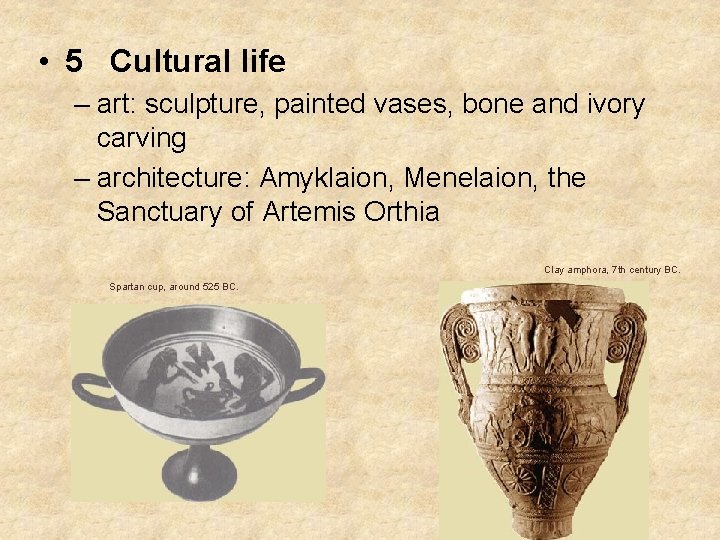 • 5 Cultural life

– art: sculpture, painted vases, bone and ivory carving

– architecture: Amyklaion, Menelaion, the Sanctuary of Artemis Orthia

Spartan cup, around 525 BC.

Clay amphora, 7th century BC.